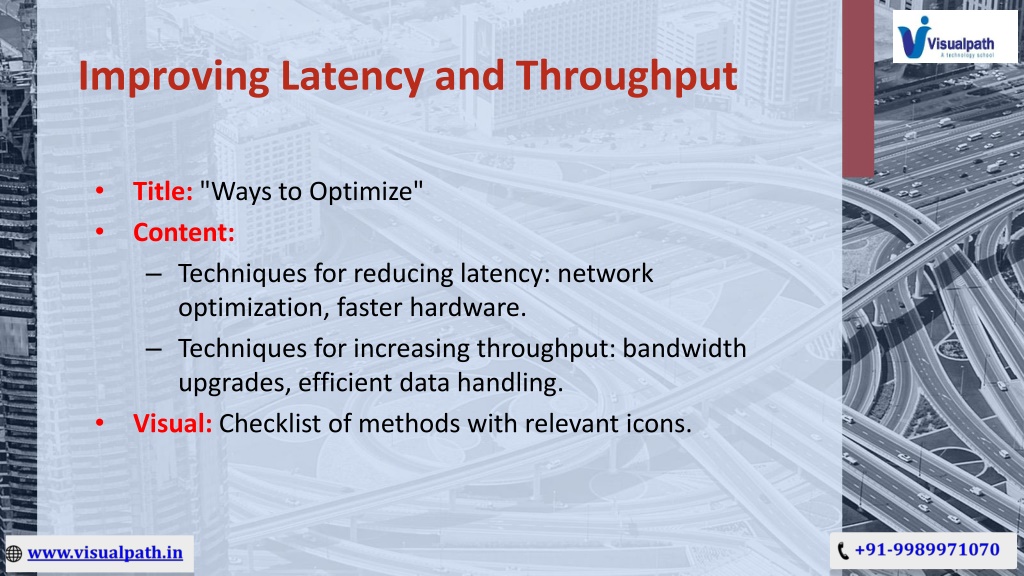 Visualpath
A technology school

Improving Latency and Throughput

• Title: "Ways to Optimize"
• Content:
– Techniques for reducing latency: network optimization, faster hardware.
– Techniques for increasing throughput: bandwidth upgrades, efficient data handling.
• Visual: Checklist of methods with relevant icons.

www.visualpath.in

+91-9989971070